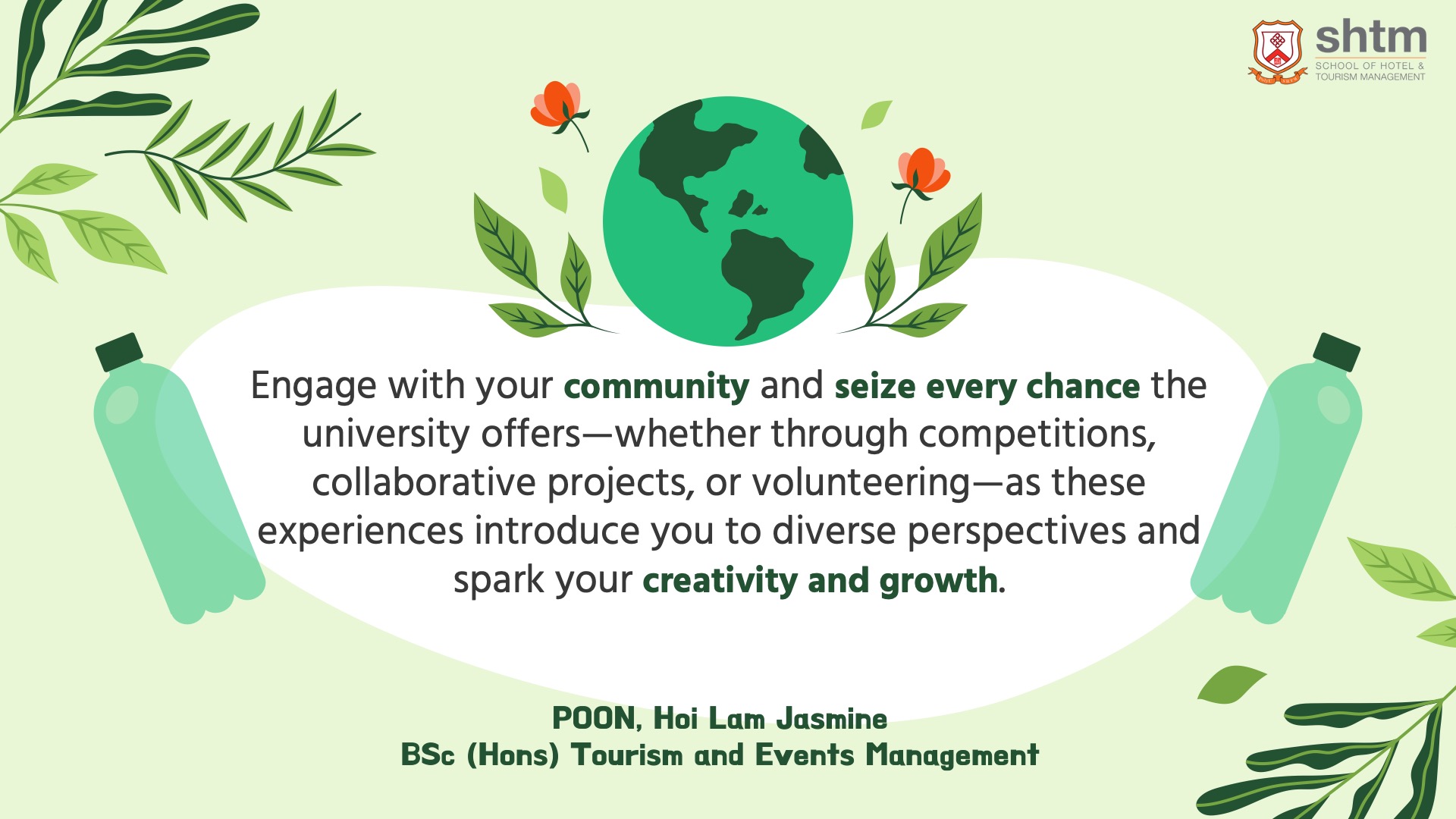 shtm
SCHOOL OF HOTEL & TOURISM MANAGEMENT

Engage with your community and seize every chance the university offers—whether through competitions, collaborative projects, or volunteering—as these experiences introduce you to diverse perspectives and spark your creativity and growth.

POON, Hoi Lam Jasmine
BSc (Hons) Tourism and Events Management